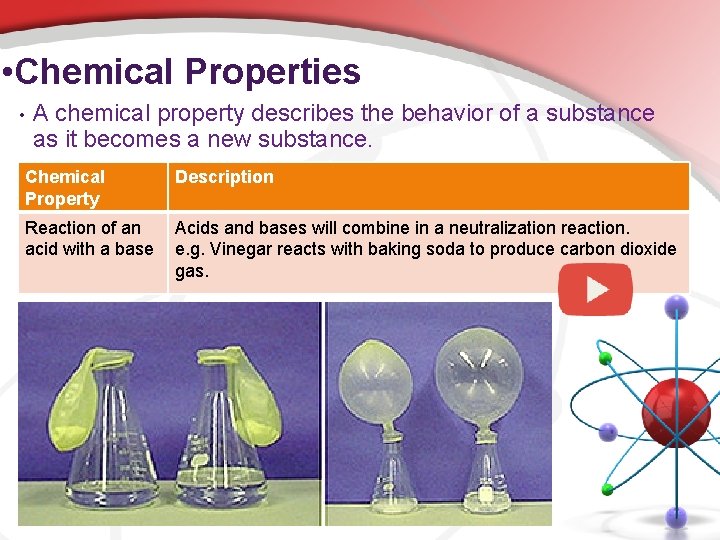 •Chemical Properties

• A chemical property describes the behavior of a substance as it becomes a new substance.

| Chemical Property | Description |
|---|---|
| Reaction of an acid with a base | Acids and bases will combine in a neutralization reaction. e.g. Vinegar reacts with baking soda to produce carbon dioxide gas. |